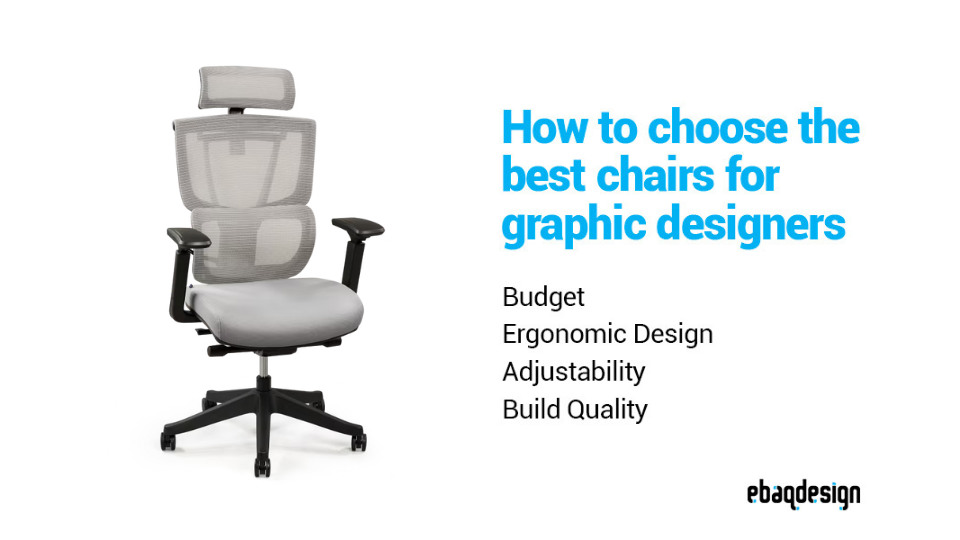 How to choose the best chairs for graphic designers

Budget
Ergonomic Design
Adjustability
Build Quality

ebaqdesign